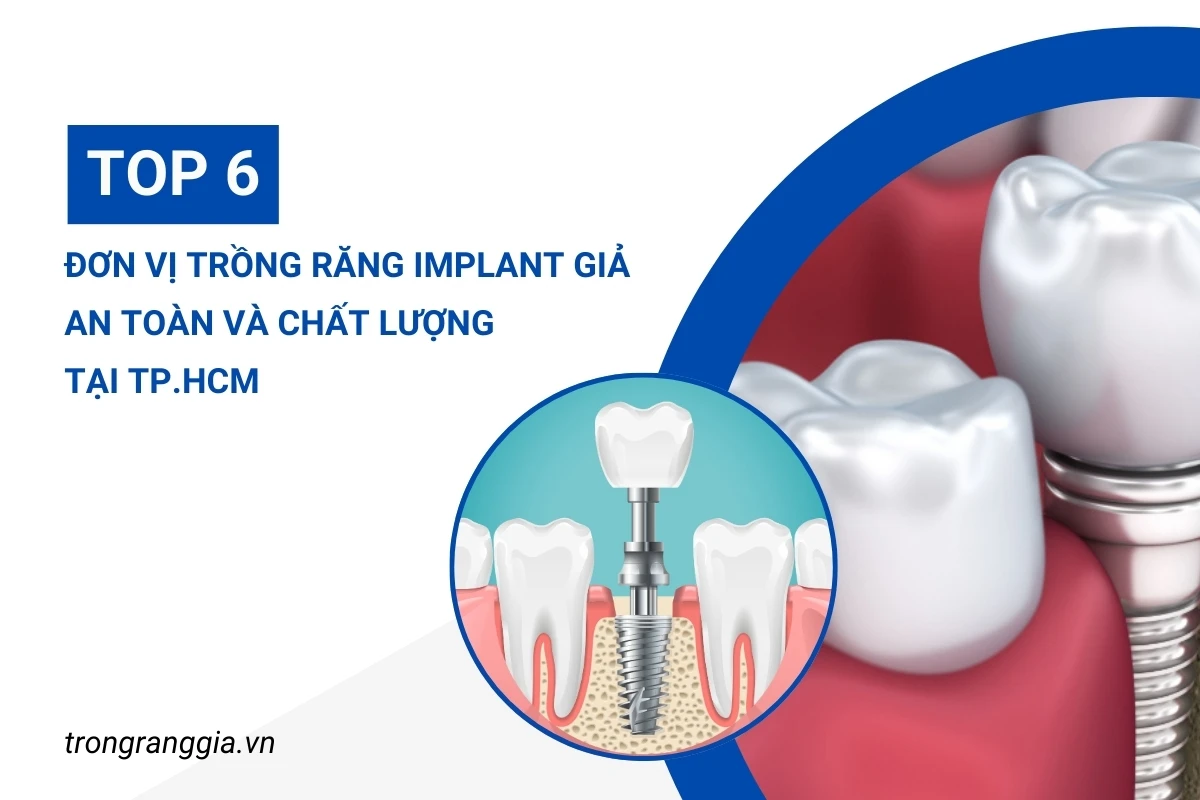 TOP 6

ĐƠN VỊ TRỒNG RĂNG IMPLANT GIẢ AN TOÀN VÀ CHẤT LƯỢNG TẠI TP.HCM

trongranggia.vn